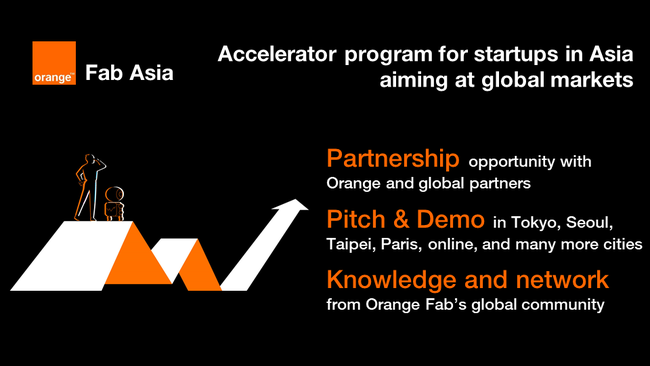 orange™

Fab Asia

Accelerator program for startups in Asia aiming at global markets

Partnership opportunity with Orange and global partners

Pitch & Demo in Tokyo, Seoul, Taipei, Paris, online, and many more cities

Knowledge and network from Orange Fab's global community